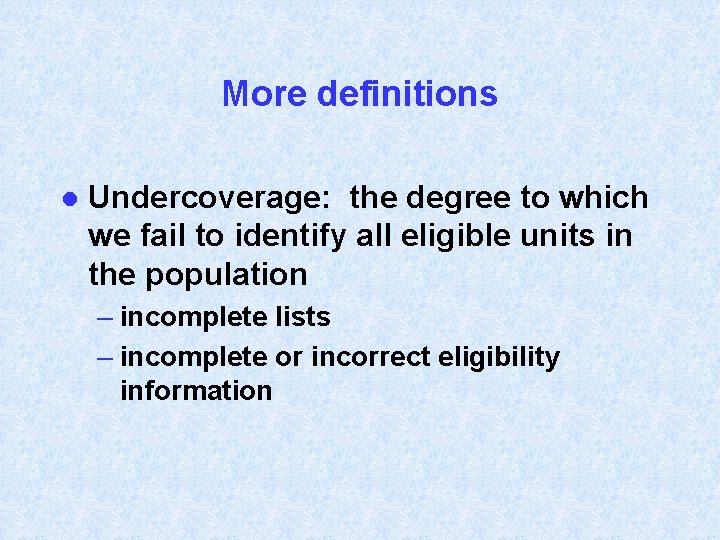 More definitions

● Undercoverage: the degree to which we fail to identify all eligible units in the population

– incomplete lists

– incomplete or incorrect eligibility information